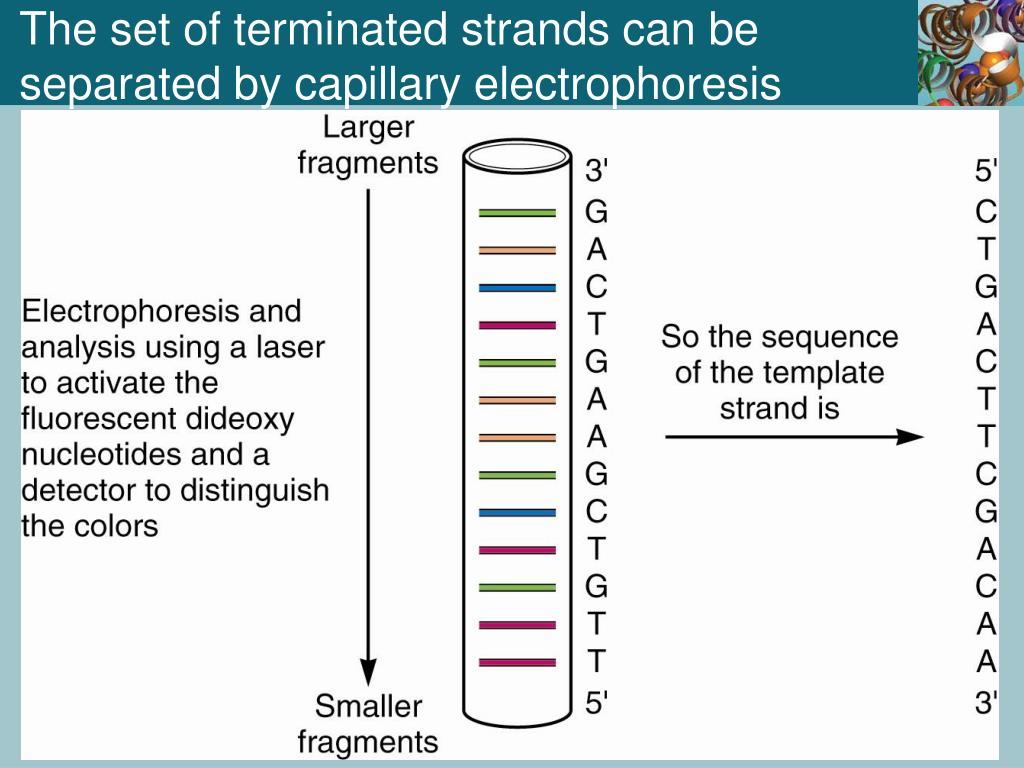 The set of terminated strands can be separated by capillary electrophoresis

Larger fragments

Smaller fragments

Electrophoresis and analysis using a laser to activate the fluorescent dideoxy nucleotides and a detector to distinguish the colors

3'
G
A
C
T
G
A
A
G
C
T
G
T
T
5'

So the sequence of the template strand is

5'
C
T
G
A
C
T
T
C
G
A
C
A
A
3'